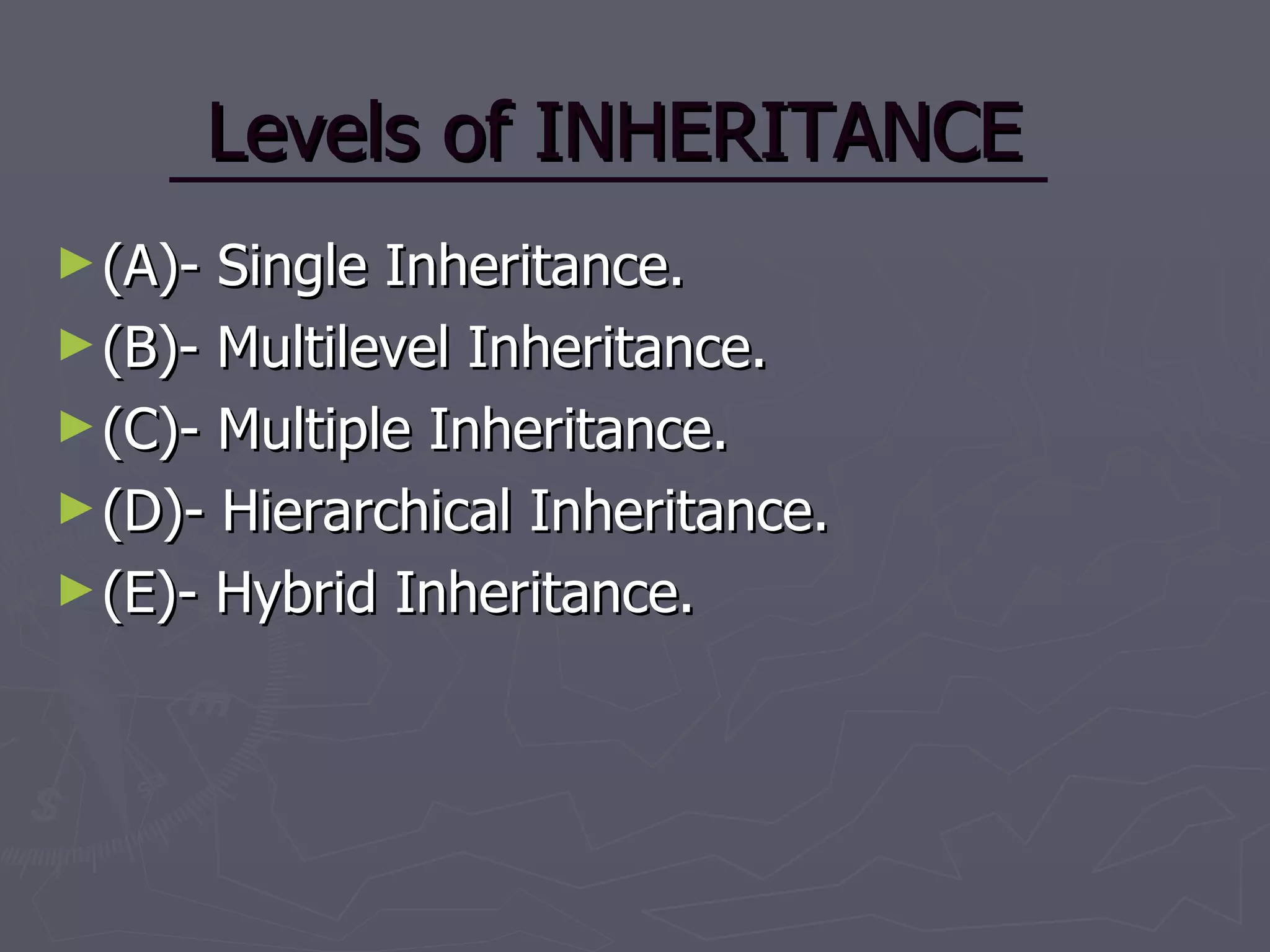 Levels of INHERITANCE

(A)- Single Inheritance.
(B)- Multilevel Inheritance.
(C)- Multiple Inheritance.
(D)- Hierarchical Inheritance.
(E)- Hybrid Inheritance.